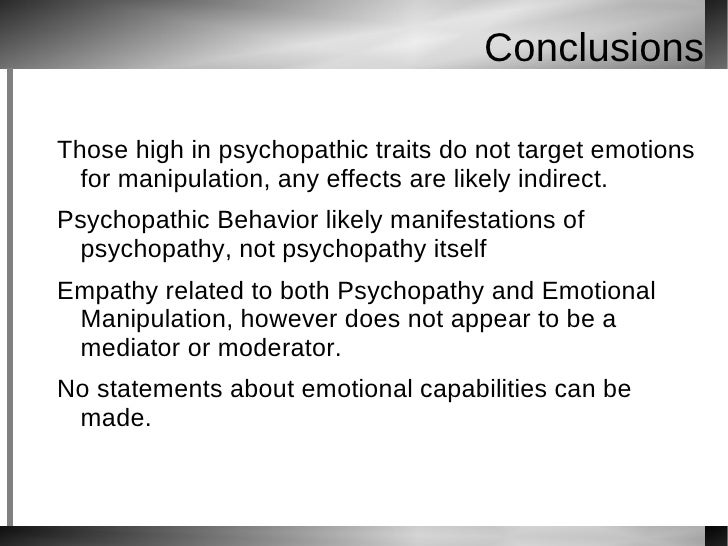 Conclusions

Those high in psychopathic traits do not target emotions for manipulation, any effects are likely indirect.

Psychopathic Behavior likely manifestations of psychopathy, not psychopathy itself

Empathy related to both Psychopathy and Emotional Manipulation, however does not appear to be a mediator or moderator.

No statements about emotional capabilities can be made.